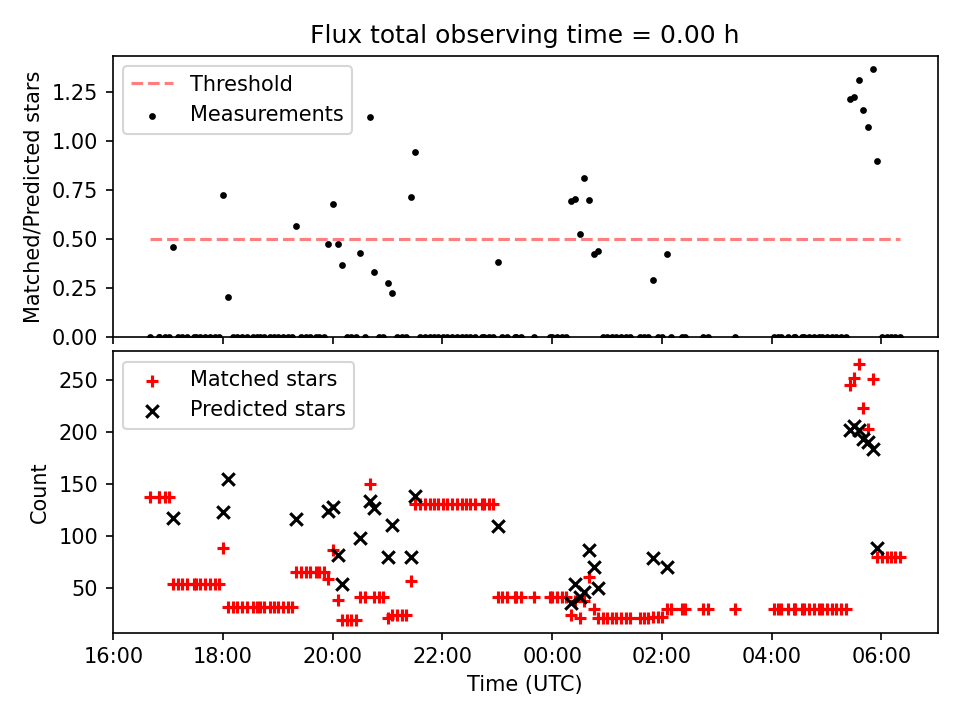 Flux total observing time = 0.00 h

Threshold
Measurements

Matched/Predicted stars

1.25
1.00
0.75
0.50
0.25
0.00

Matched stars
Predicted stars

Count

250
200
150
100
50

16:00
18:00
20:00
22:00
00:00
02:00
04:00
06:00

Time (UTC)